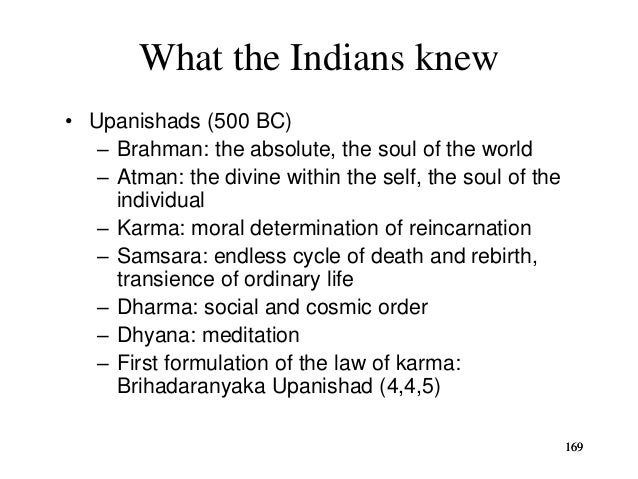 What the Indians knew

• Upanishads (500 BC)
– Brahman: the absolute, the soul of the world
– Atman: the divine within the self, the soul of the individual
– Karma: moral determination of reincarnation
– Samsara: endless cycle of death and rebirth, transience of ordinary life
– Dharma: social and cosmic order
– Dhyana: meditation
– First formulation of the law of karma: Brihadaranyaka Upanishad (4,4,5)

169